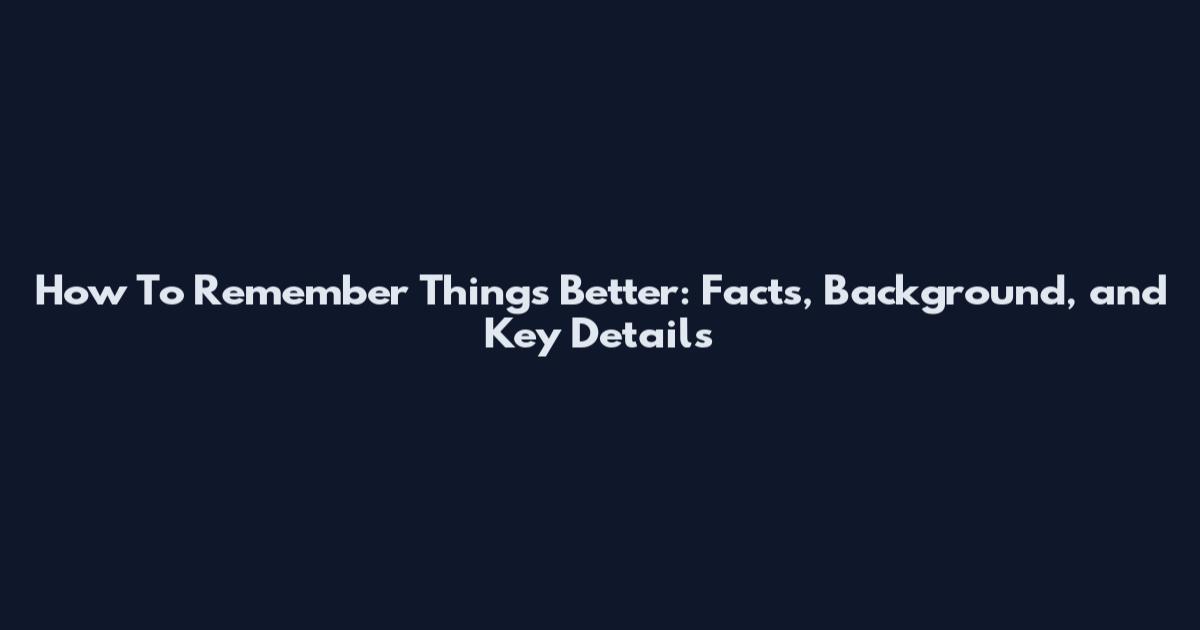 How To Remember Things Better: Facts, Background, and Key Details